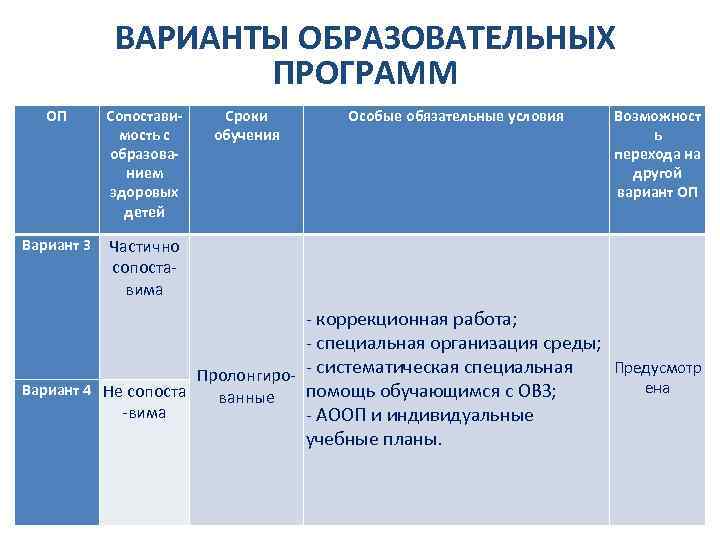 ВАРИАНТЫ ОБРАЗОВАТЕЛЬНЫХ ПРОГРАММ

| ОП | Сопоставимость с образованием здоровых детей | Сроки обучения | Особые обязательные условия | Возможность перехода на другой вариант ОП |
|---|---|---|---|---|
| Вариант 3 | Частично сопоставима | Пролонгированные | - коррекционная работа; - специальная организация среды; - систематическая специальная помощь обучающимся с ОВЗ; - АООП и индивидуальные учебные планы. | Предусмотрена |
| Вариант 4 | Не сопоставима | | | |